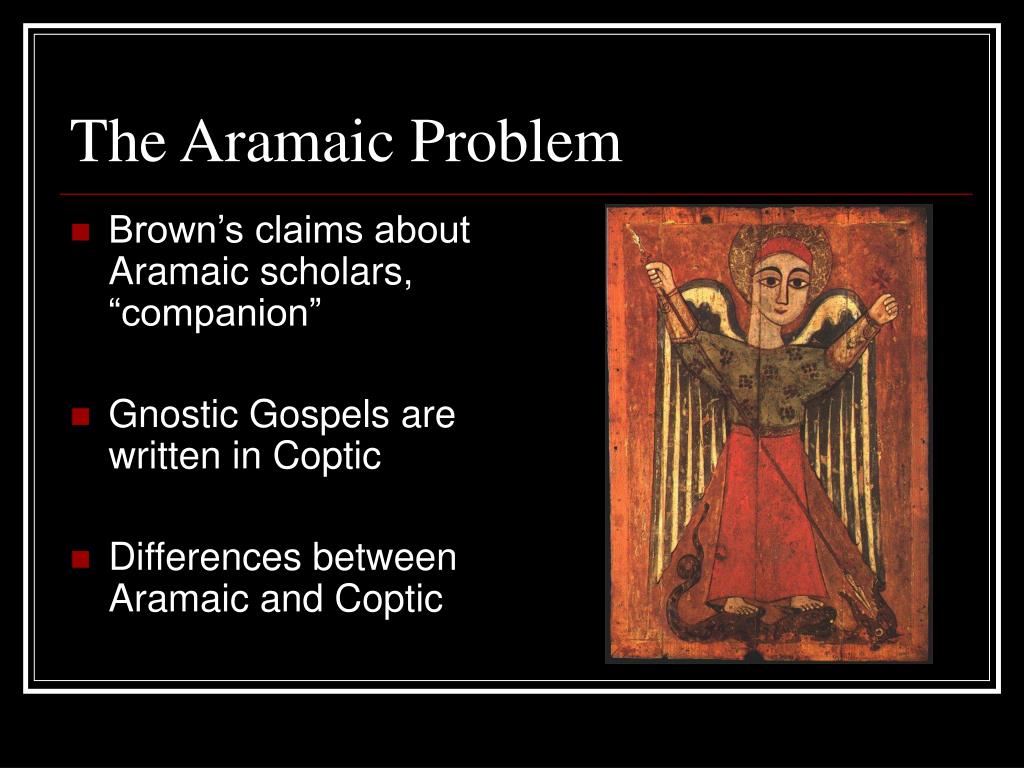 The Aramaic Problem

Brown’s claims about Aramaic scholars, “companion”

Gnostic Gospels are written in Coptic

Differences between Aramaic and Coptic